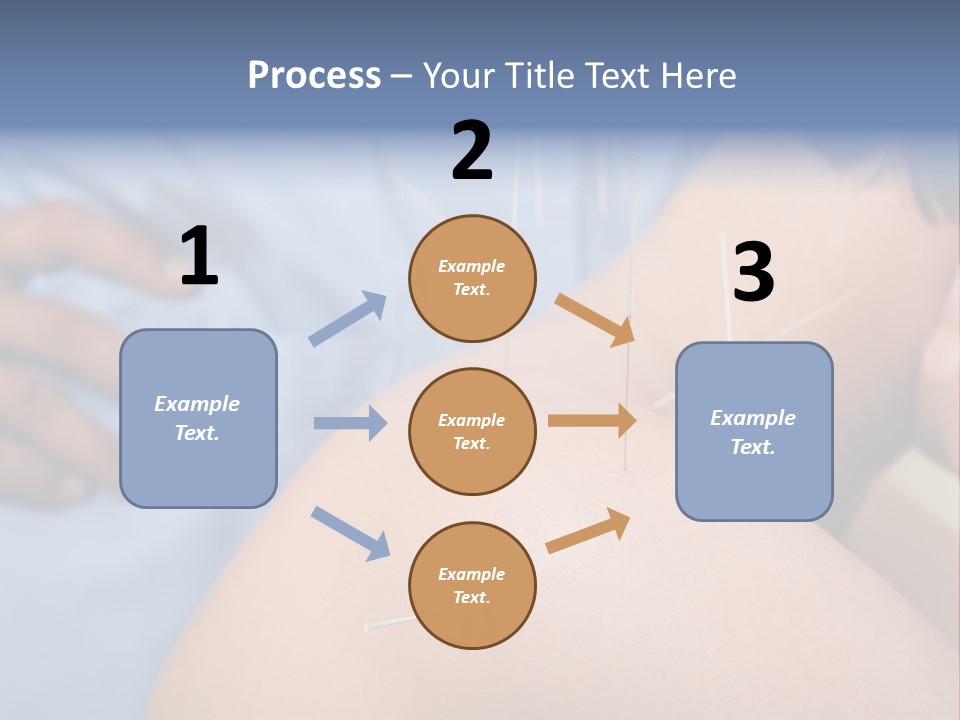 Process – Your Title Text Here

1

Example Text.

2

Example Text.

Example Text.

Example Text.

3

Example Text.